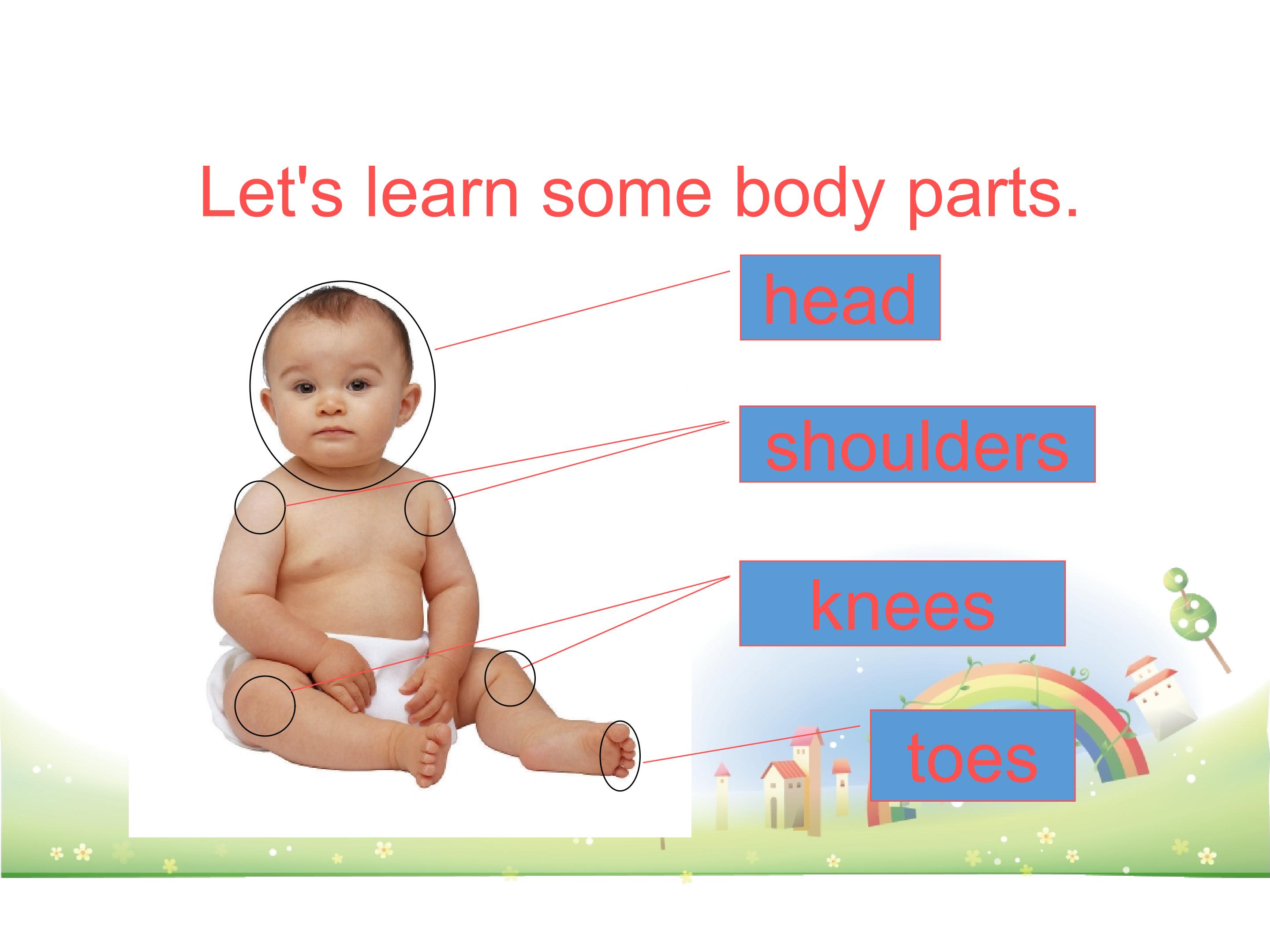 Let's learn some body parts.

head

shoulders

knees

toes